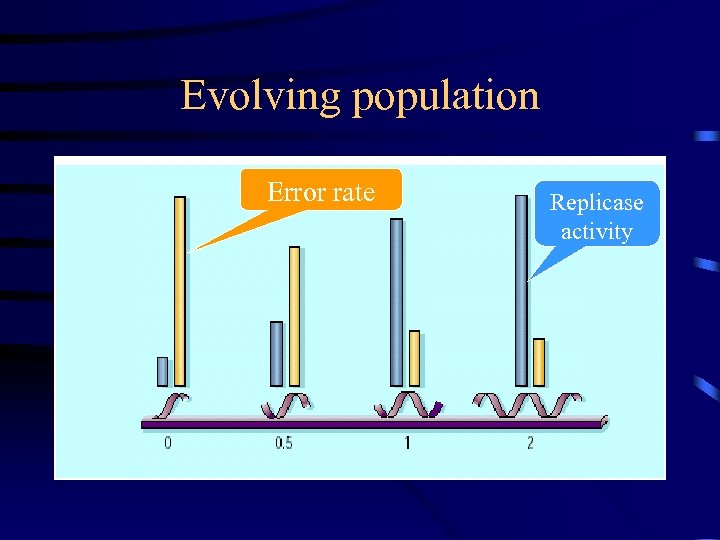 Evolving population

Error rate

Replicase activity

0

0.5

1

2